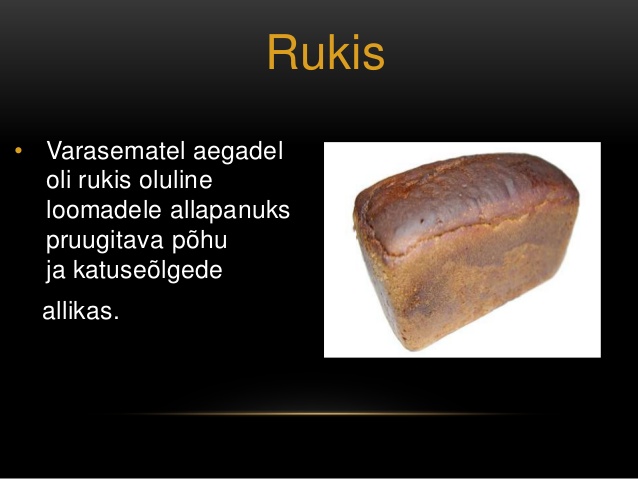 Rukis

• Varasematel aegadel oli rukis oluline loomadele allapanuks pruugitava põhu ja katuseõlgede

allikas.